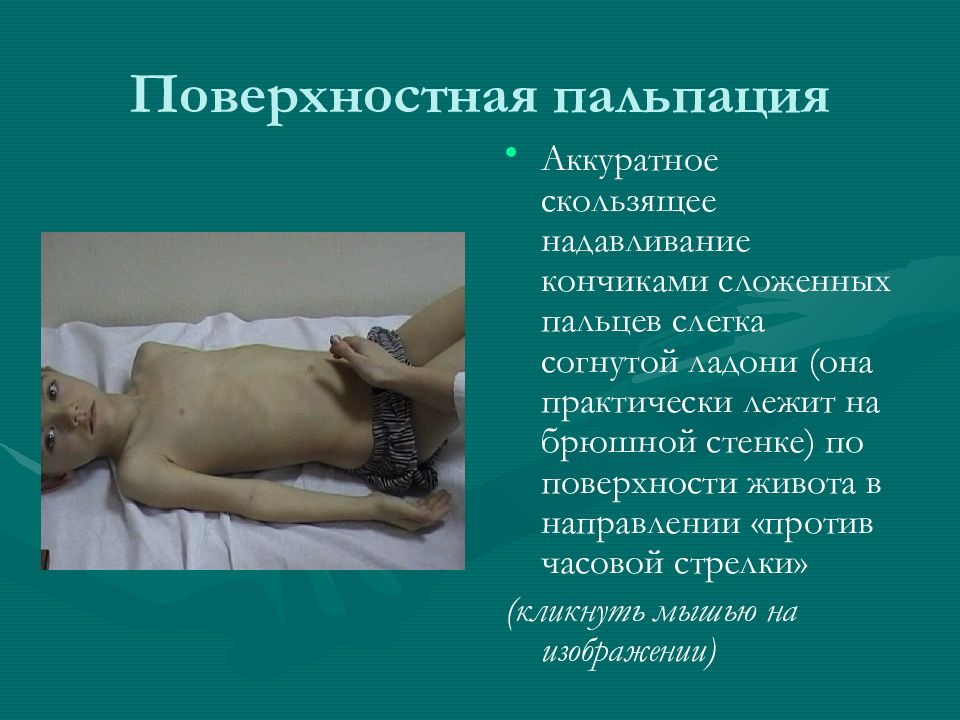 Поверхностная пальпация

• Аккуратное скользящее надавливание кончиками сложенных пальцев слегка согнутой ладони (она практически лежит на брюшной стенке) по поверхности живота в направлении «против часовой стрелки»

(кликнуть мышью на изображении)